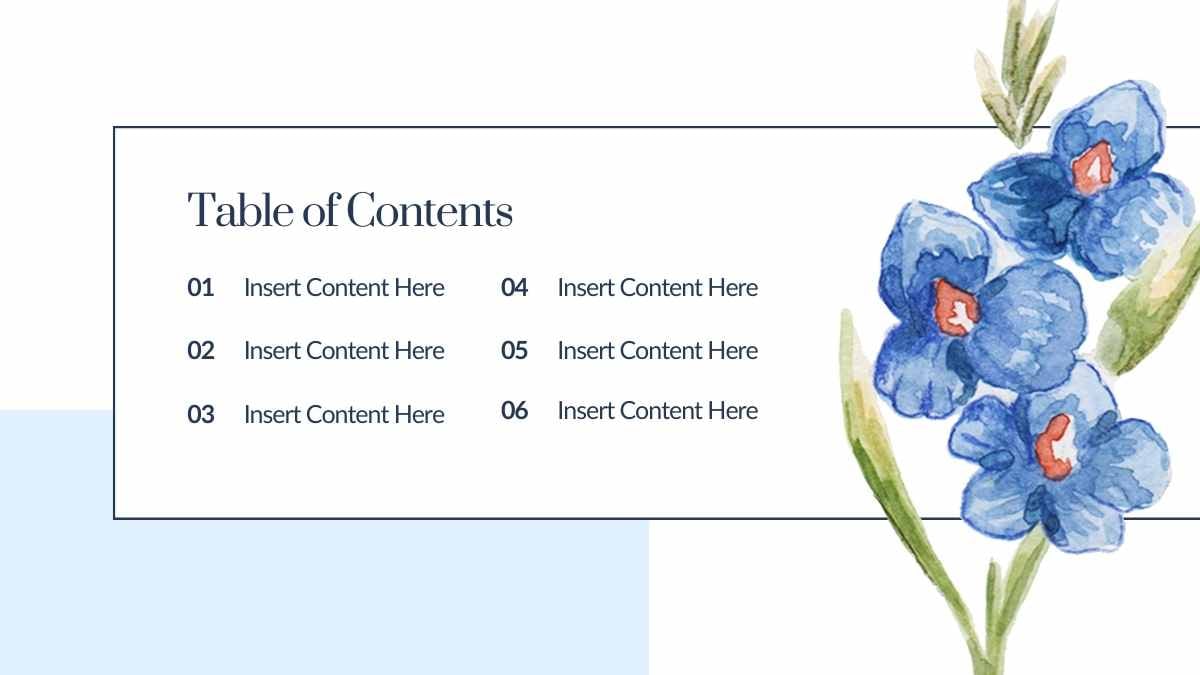 Table of Contents

01 Insert Content Here

02 Insert Content Here

03 Insert Content Here

04 Insert Content Here

05 Insert Content Here

06 Insert Content Here